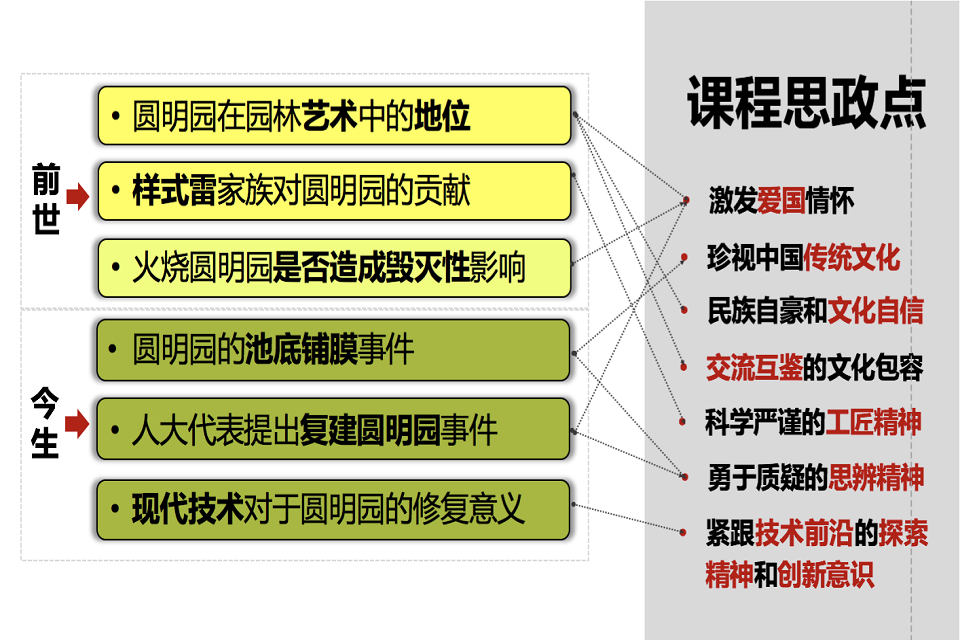 前世

• 圆明园在园林艺术中的地位

• 样式雷家族对圆明园的贡献

• 火烧圆明园是否造成毁灭性影响

今生

• 圆明园的池底铺膜事件

• 人大代表提出复建圆明园事件

• 现代技术对于圆明园的修复意义

课程思政点

激发爱国情怀

珍视中国传统文化

民族自豪和文化自信

交流互鉴的文化包容

科学严谨的工匠精神

勇于质疑的思辨精神

紧跟技术前沿的探索精神和创新意识